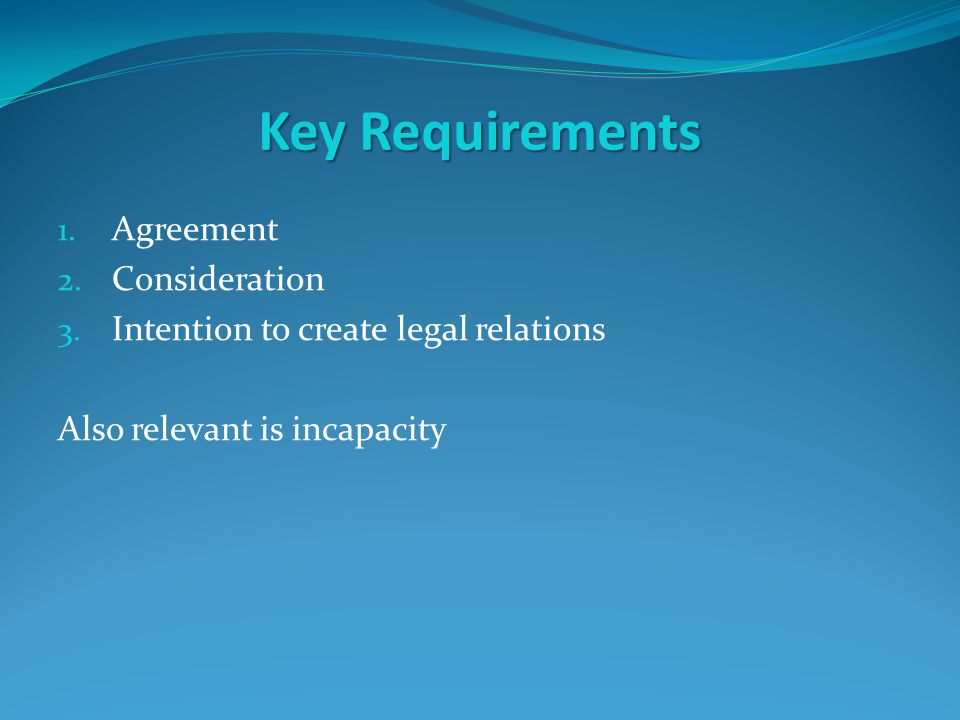 Key Requirements

1. Agreement
2. Consideration
3. Intention to create legal relations

Also relevant is incapacity